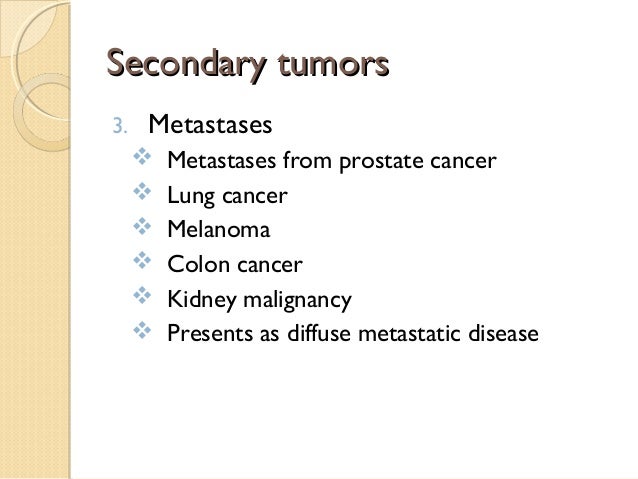 Secondary tumors

3. Metastases

❖ Metastases from prostate cancer
❖ Lung cancer
❖ Melanoma
❖ Colon cancer
❖ Kidney malignancy
❖ Presents as diffuse metastatic disease